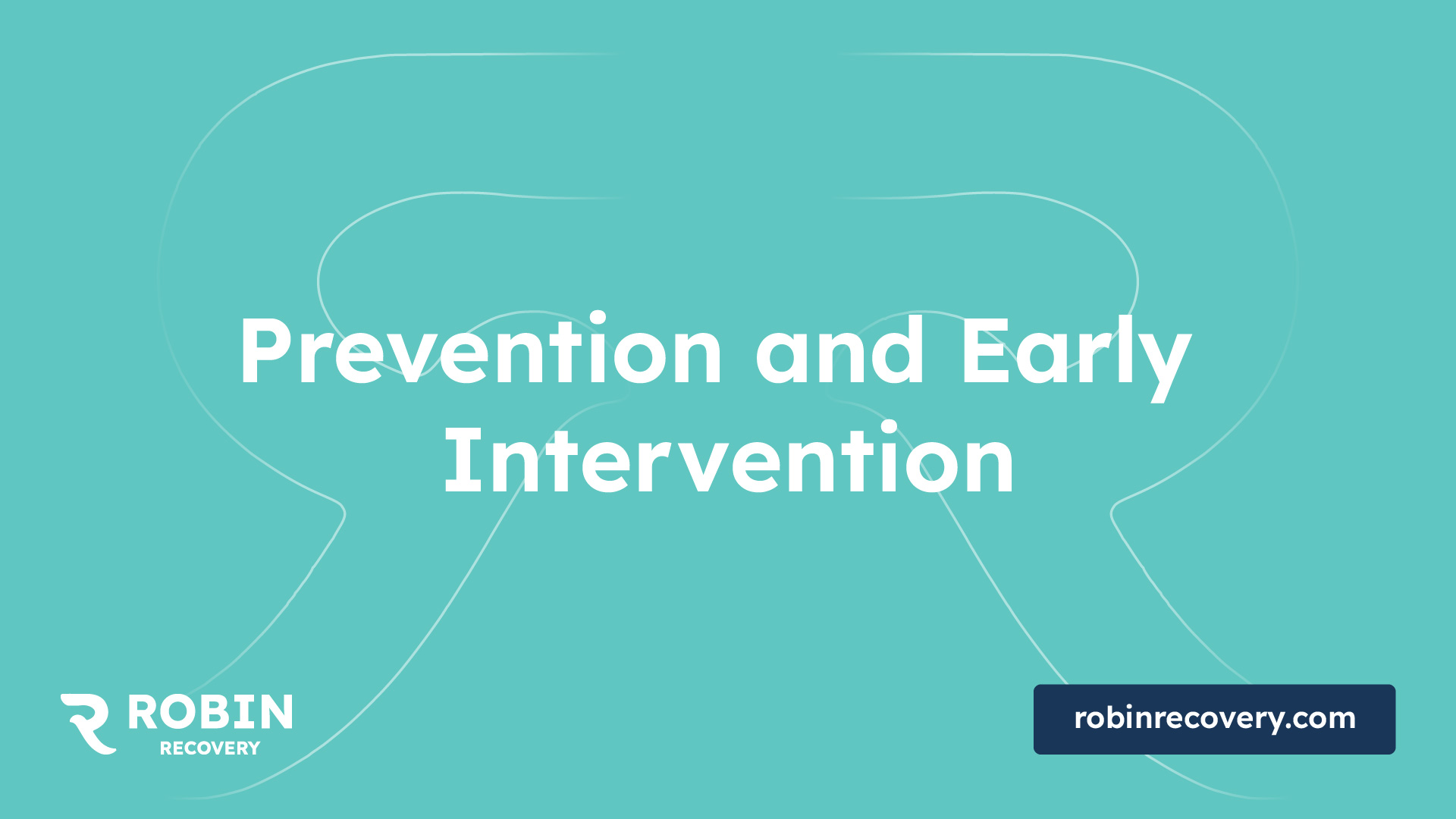 Prevention and Early Intervention

ROBIN
RECOVERY

robinrecovery.com